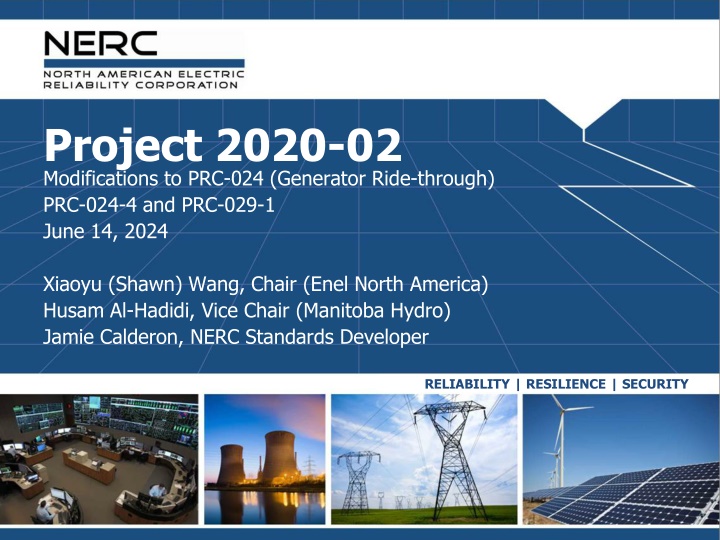 NERC
NORTH AMERICAN ELECTRIC RELIABILITY CORPORATION

Project 2020-02
Modifications to PRC-024 (Generator Ride-through)
PRC-024-4 and PRC-029-1
June 14, 2024

Xiaoyu (Shawn) Wang, Chair (Enel North America)
Husam Al-Hadidi, Vice Chair (Manitoba Hydro)
Jamie Calderon, NERC Standards Developer

RELIABILITY | RESILIENCE | SECURITY